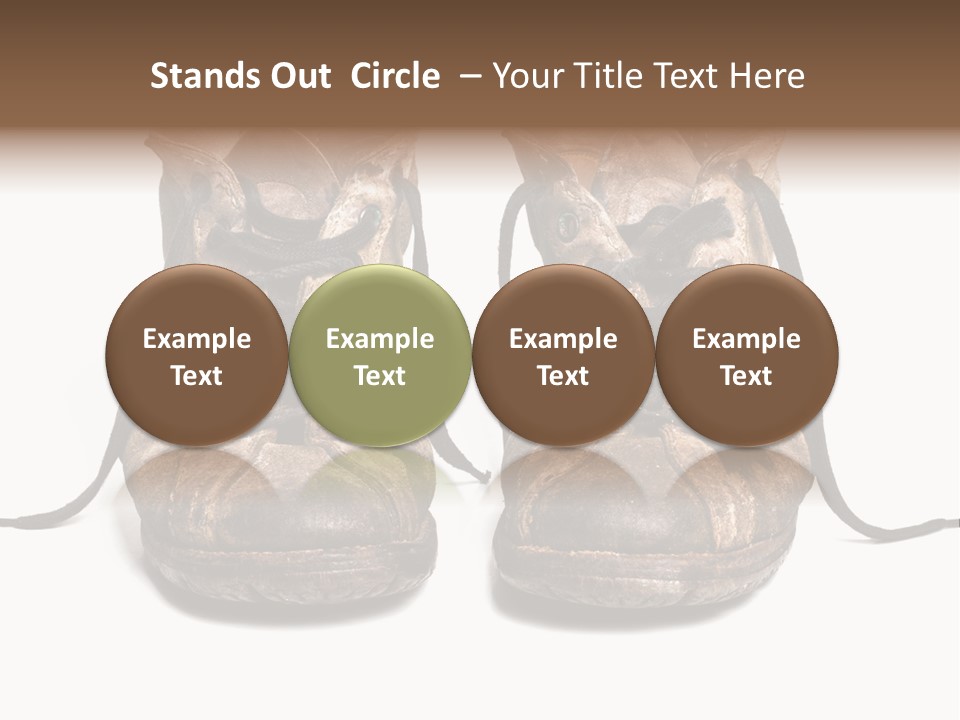 Stands Out Circle – Your Title Text Here

Example Text

Example Text

Example Text

Example Text